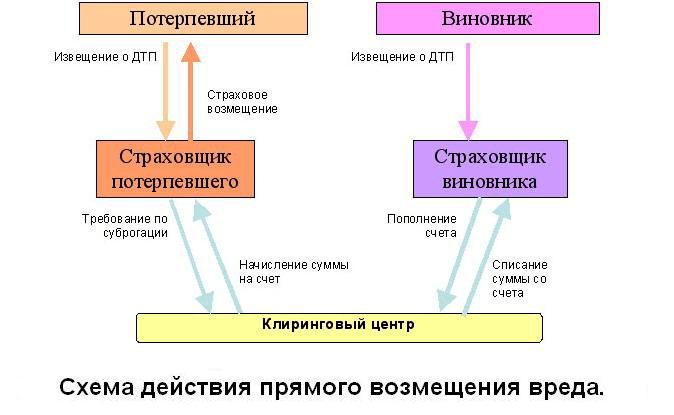 Потерпевший

Виновник

Извещение о ДТП

Страховое возмещение

Извещение о ДТП

Страховщик потерпевшего

Страховщик виновника

Требование по суброгации

Начисление суммы на счет

Пополнение счета

Списание суммы со счета

Клиринговый центр

Схема действия прямого возмещения вреда.